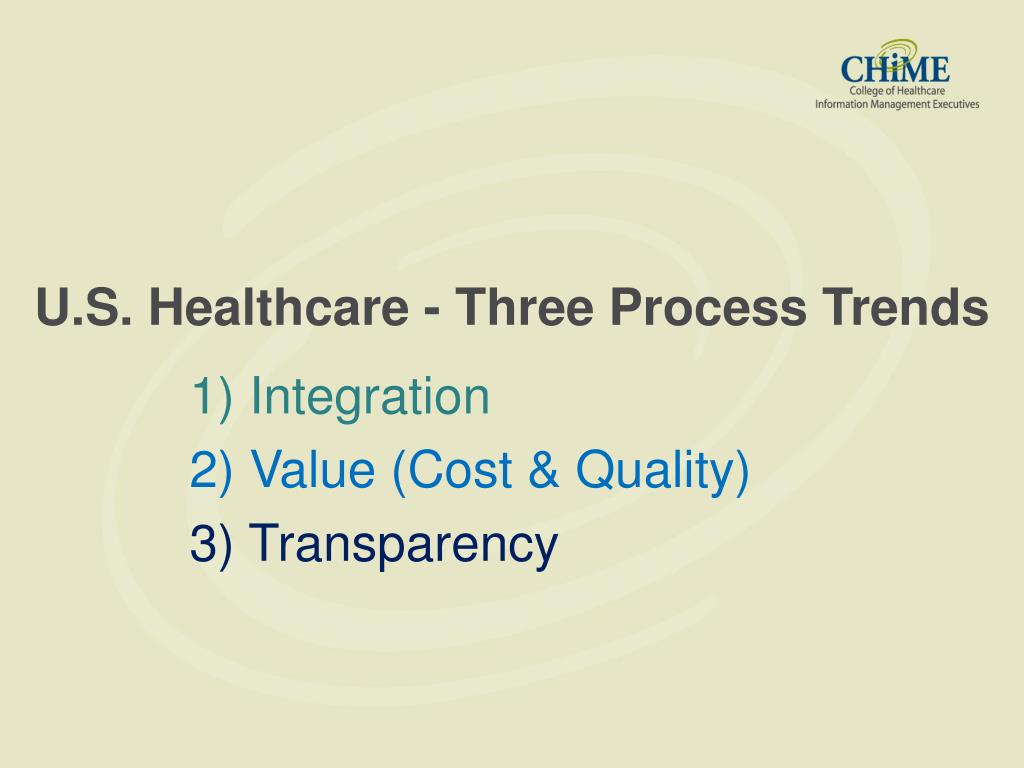 CHiME
College of Healthcare
Information Management Executives

U.S. Healthcare - Three Process Trends

1) Integration
2) Value (Cost & Quality)
3) Transparency